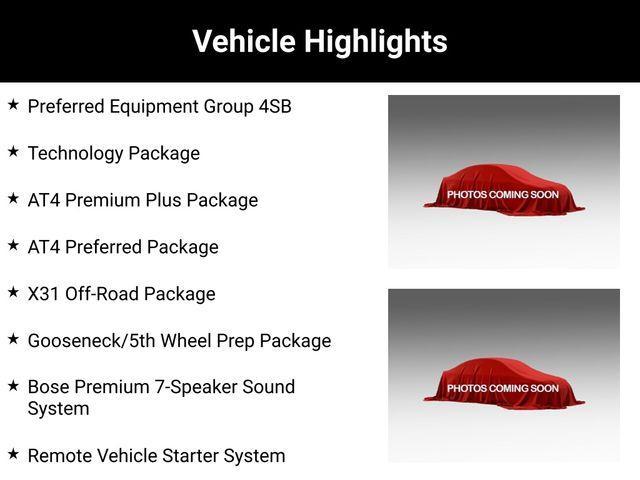 Vehicle Highlights

★ Preferred Equipment Group 4SB

★ Technology Package

★ AT4 Premium Plus Package

★ AT4 Preferred Package

★ X31 Off-Road Package

★ Gooseneck/5th Wheel Prep Package

★ Bose Premium 7-Speaker Sound System

★ Remote Vehicle Starter System

PHOTOS COMING SOON

PHOTOS COMING SOON